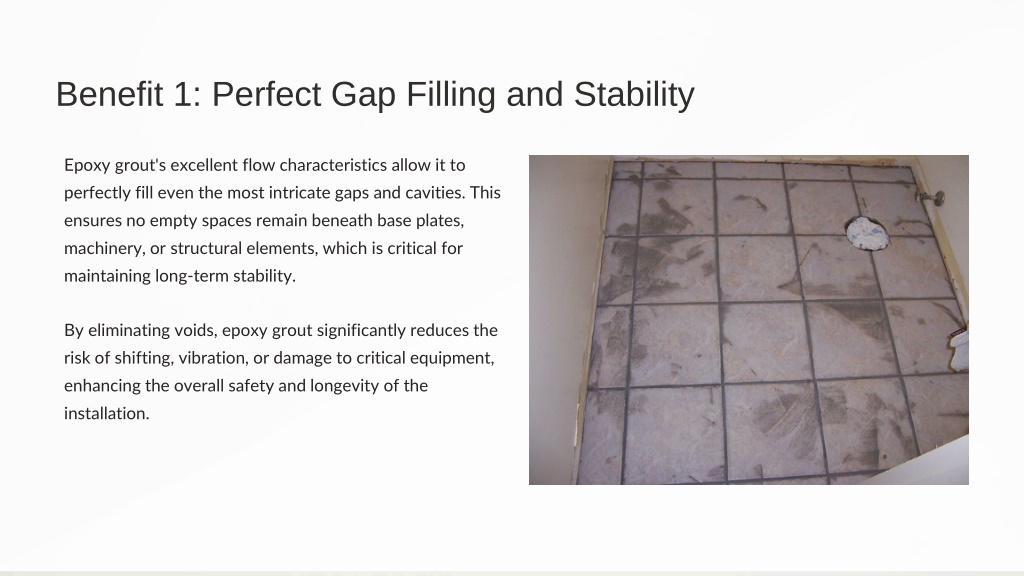 Benefit 1: Perfect Gap Filling and Stability

Epoxy grout's excellent flow characteristics allow it to perfectly fill even the most intricate gaps and cavities. This ensures no empty spaces remain beneath base plates, machinery, or structural elements, which is critical for maintaining long-term stability.

By eliminating voids, epoxy grout significantly reduces the risk of shifting, vibration, or damage to critical equipment, enhancing the overall safety and longevity of the installation.